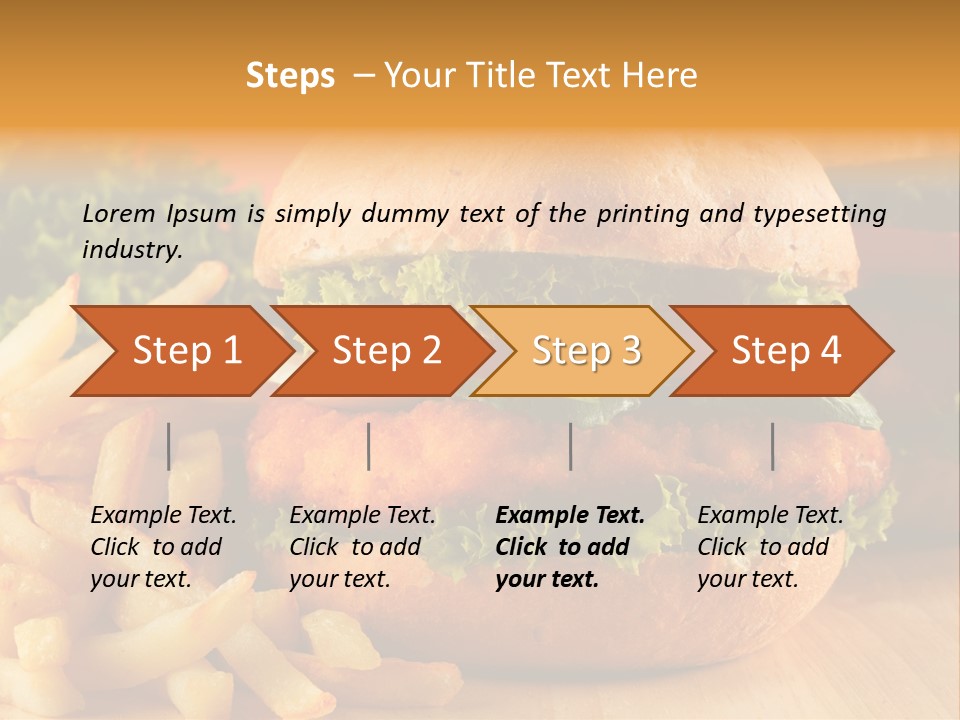 Steps – Your Title Text Here

Lorem Ipsum is simply dummy text of the printing and typesetting industry.

Step 1

Step 2

Step 3

Step 4

Example Text. Click to add your text.

Example Text. Click to add your text.

Example Text. Click to add your text.

Example Text. Click to add your text.